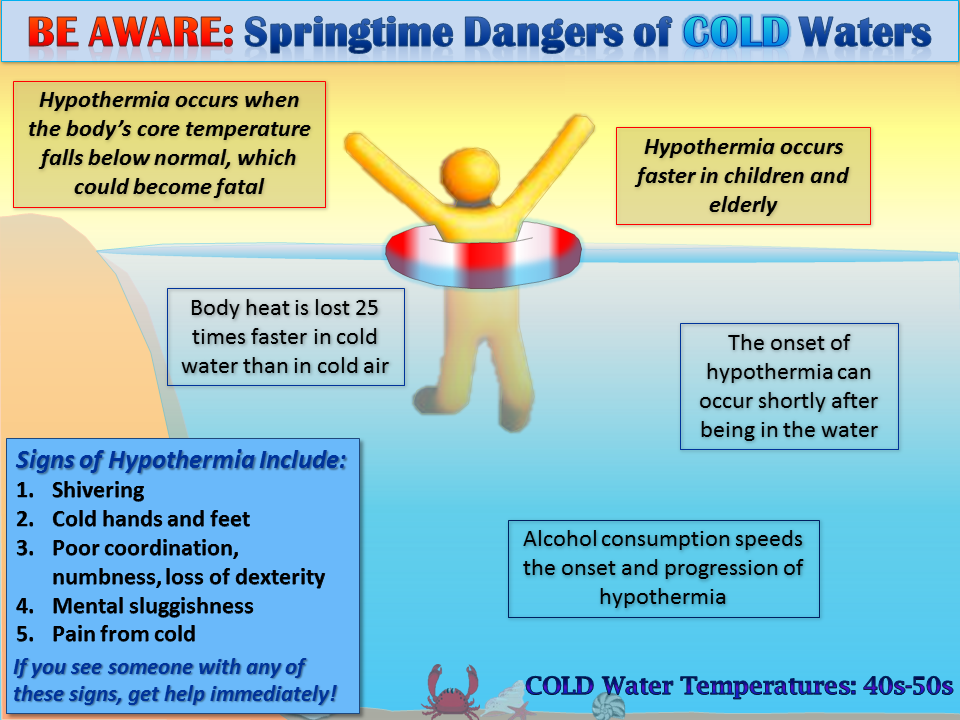 BE AWARE: Springtime Dangers of COLD Waters

Hypothermia occurs when the body's core temperature falls below normal, which could become fatal

Hypothermia occurs faster in children and elderly

Body heat is lost 25 times faster in cold water than in cold air

The onset of hypothermia can occur shortly after being in the water

Signs of Hypothermia Include:
1. Shivering
2. Cold hands and feet
3. Poor coordination, numbness, loss of dexterity
4. Mental sluggishness
5. Pain from cold

If you see someone with any of these signs, get help immediately!

Alcohol consumption speeds the onset and progression of hypothermia

COLD Water Temperatures: 40s-50s